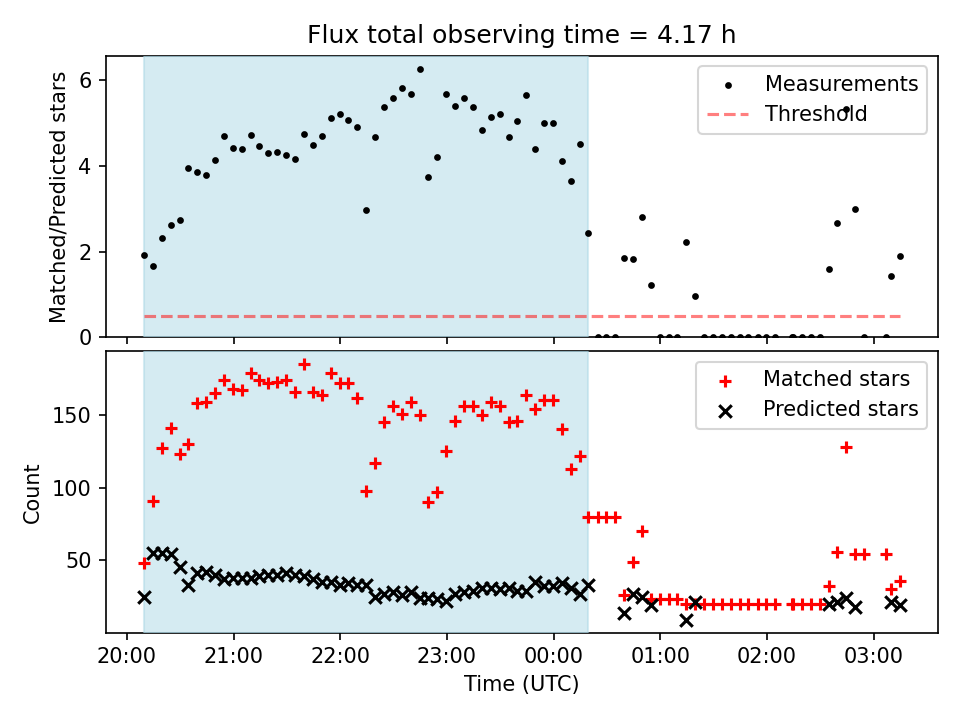 Flux total observing time = 4.17 h

Matched/Predicted stars

6
4
2
0

Measurements
Threshold

Count

150
100
50

Matched stars
Predicted stars

20:00
21:00
22:00
23:00
00:00
01:00
02:00
03:00

Time (UTC)